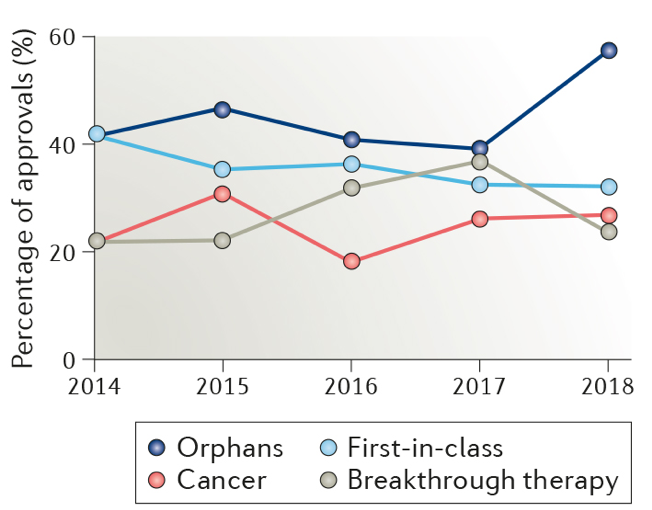 Percentage of approvals (%)

60
40
20
0

2014
2015
2016
2017
2018

Orphans
First-in-class
Cancer
Breakthrough therapy